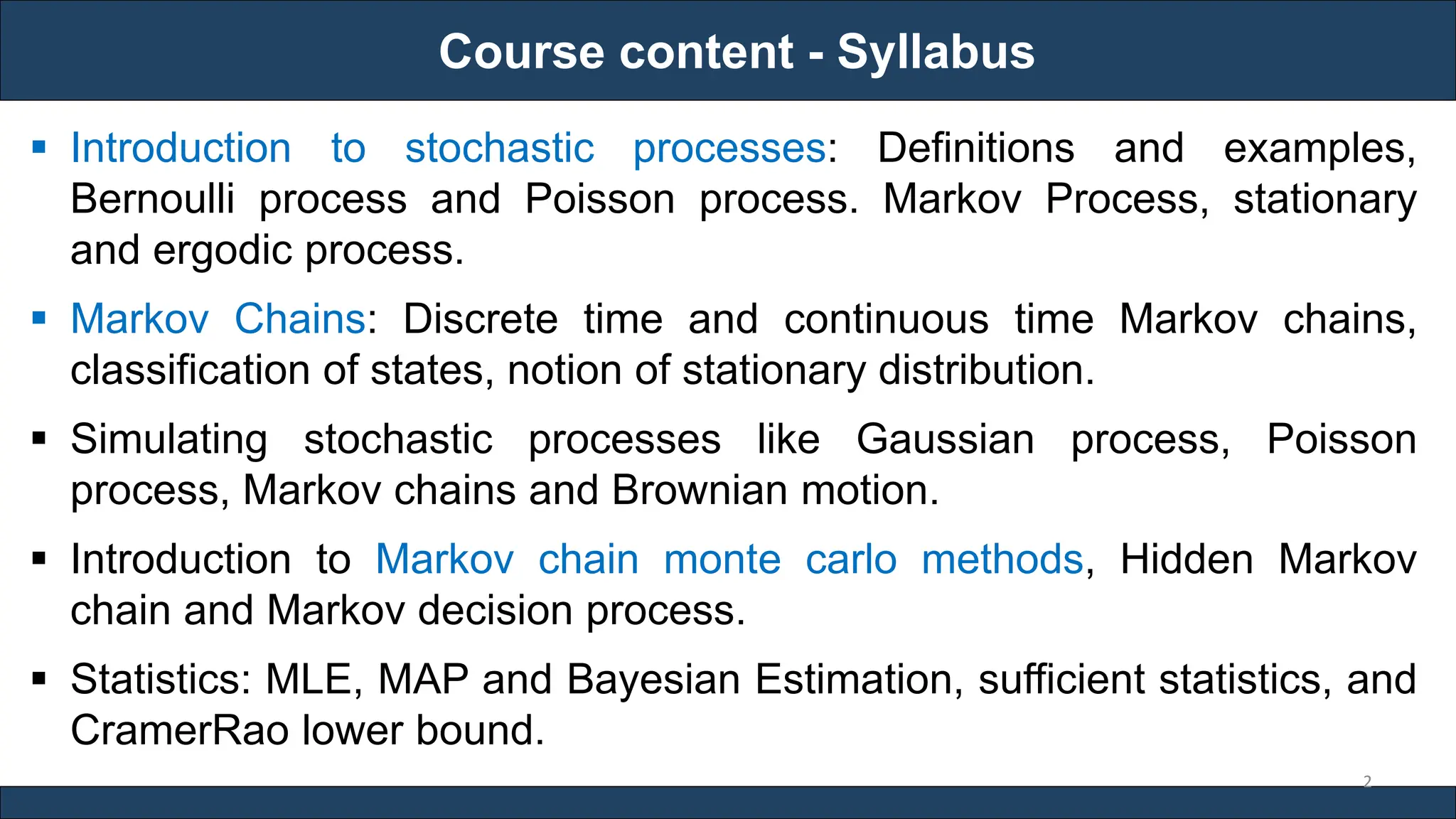 Course content - Syllabus

▪ Introduction to stochastic processes: Definitions and examples, Bernoulli process and Poisson process. Markov Process, stationary and ergodic process.

▪ Markov Chains: Discrete time and continuous time Markov chains, classification of states, notion of stationary distribution.

▪ Simulating stochastic processes like Gaussian process, Poisson process, Markov chains and Brownian motion.

▪ Introduction to Markov chain monte carlo methods, Hidden Markov chain and Markov decision process.

▪ Statistics: MLE, MAP and Bayesian Estimation, sufficient statistics, and CramerRao lower bound.

2